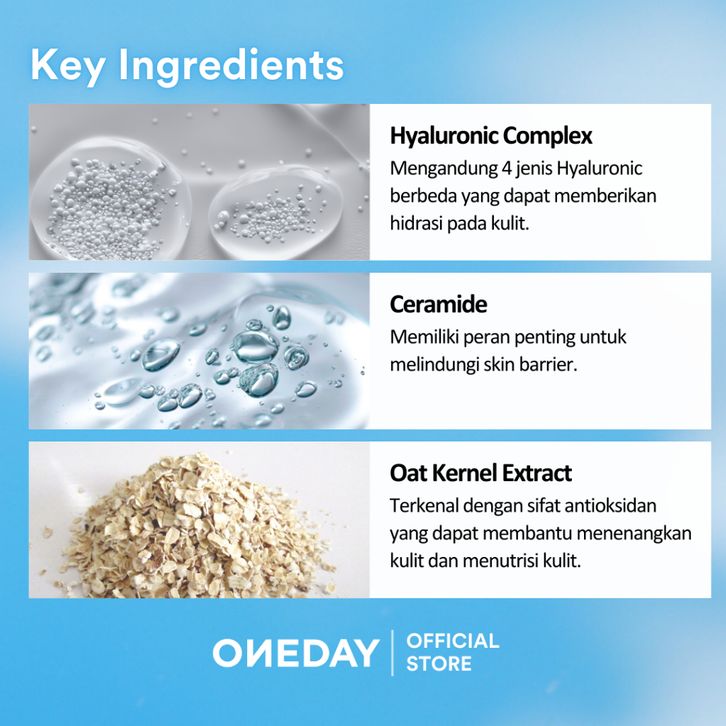 Key Ingredients

Hyaluronic Complex
Mengandung 4 jenis Hyaluronic berbeda yang dapat memberikan hidrasi pada kulit.

Ceramide
Memiliki peran penting untuk melindungi skin barrier.

Oat Kernel Extract
Terkenal dengan sifat antioksidan yang dapat membantu menenangkan kulit dan menutrisi kulit.

ONEDAY | OFFICIAL STORE